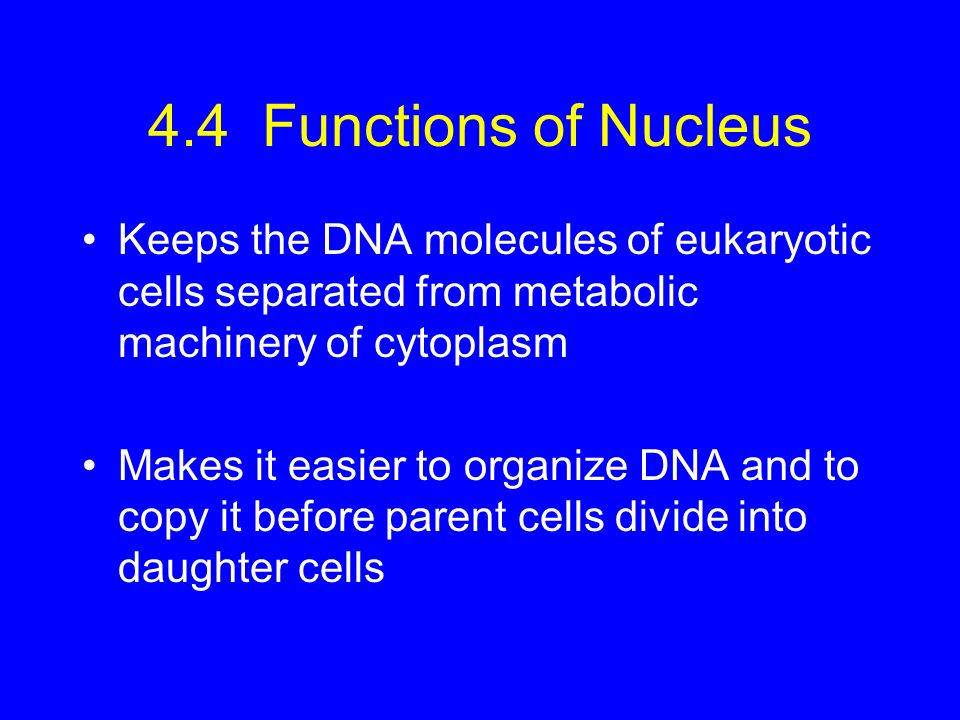 4.4 Functions of Nucleus

• Keeps the DNA molecules of eukaryotic cells separated from metabolic machinery of cytoplasm

• Makes it easier to organize DNA and to copy it before parent cells divide into daughter cells